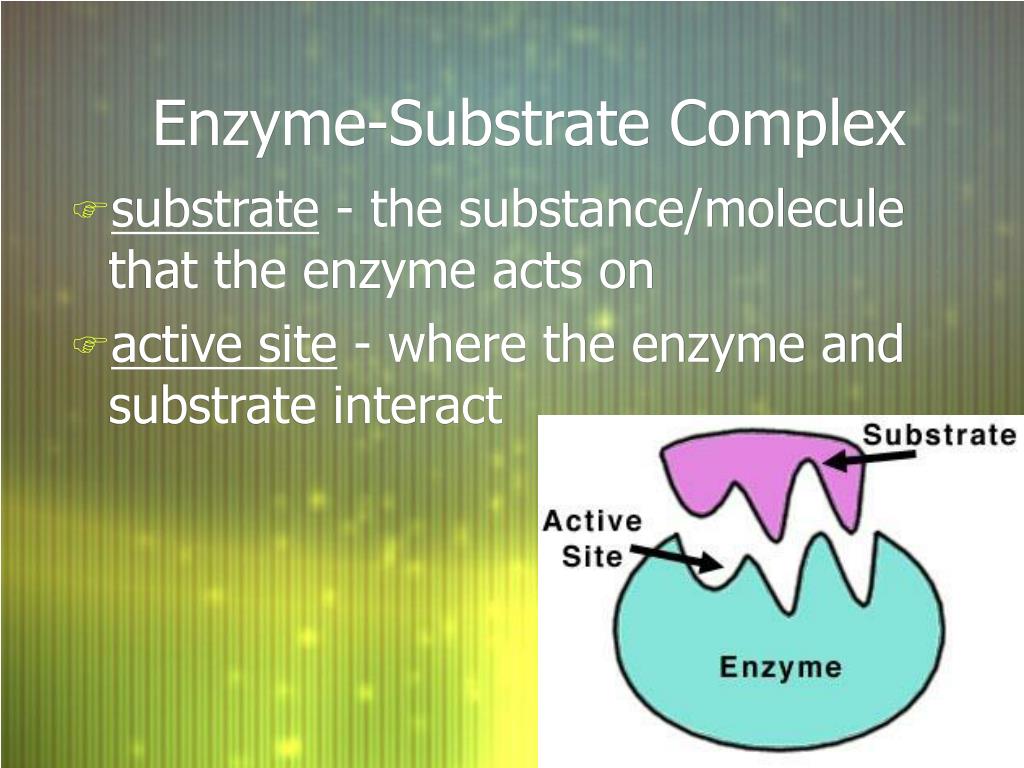 Enzyme-Substrate Complex

substrate - the substance/molecule that the enzyme acts on

active site - where the enzyme and substrate interact

Substrate

Active Site

Enzyme